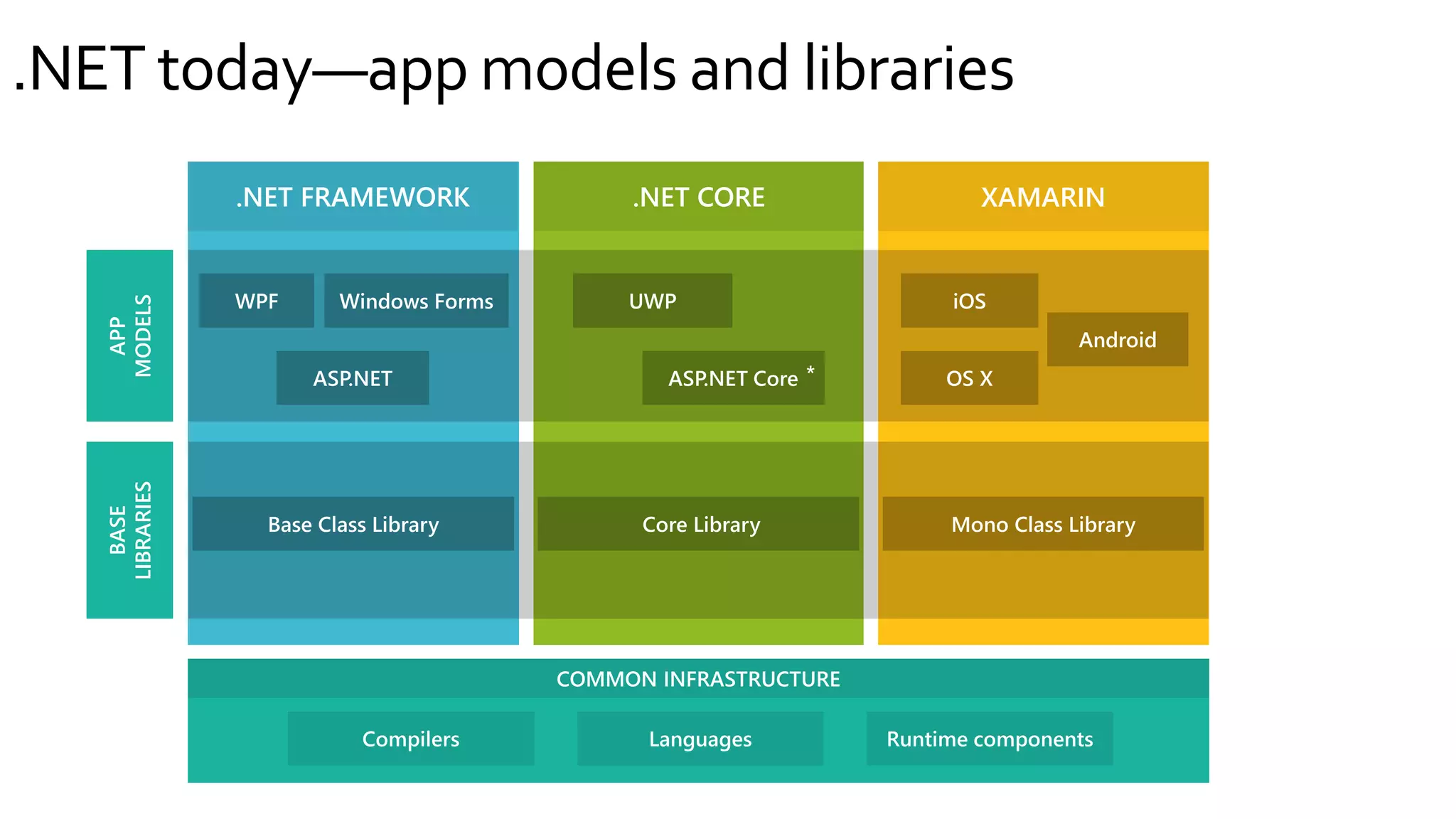 .NET today—app models and libraries

.NET FRAMEWORK

.NET CORE

XAMARIN

APP MODELS

WPF

Windows Forms

ASP.NET

UWP

ASP.NET Core *

iOS

Android

OS X

BASE LIBRARIES

Base Class Library

Core Library

Mono Class Library

COMMON INFRASTRUCTURE

Compilers

Languages

Runtime components